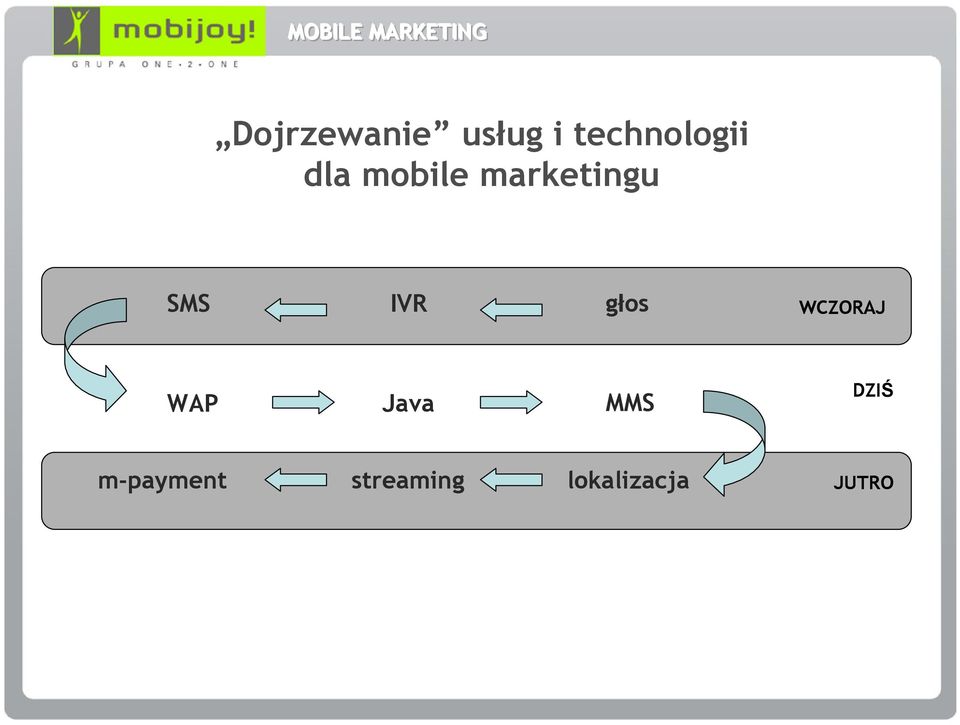 mobijoy!
GRUPA ONE•2•ONE
MOBILE MARKETING

„Dojrzewanie” usług i technologii dla mobile marketingu

SMS IVR głos WCZORAJ

WAP Java MMS DZIŚ

m-payment streaming lokalizacja JUTRO